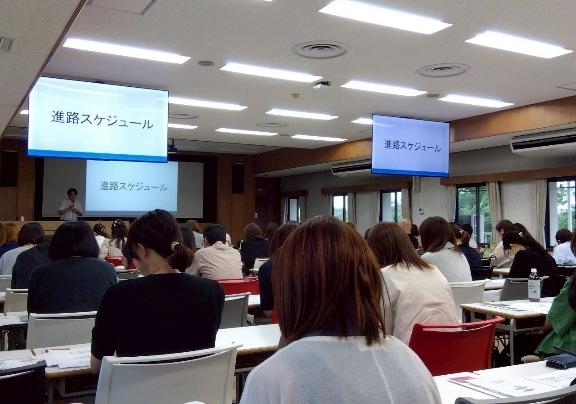 進路スケジュール

進路スケジュール

進路スケジュール